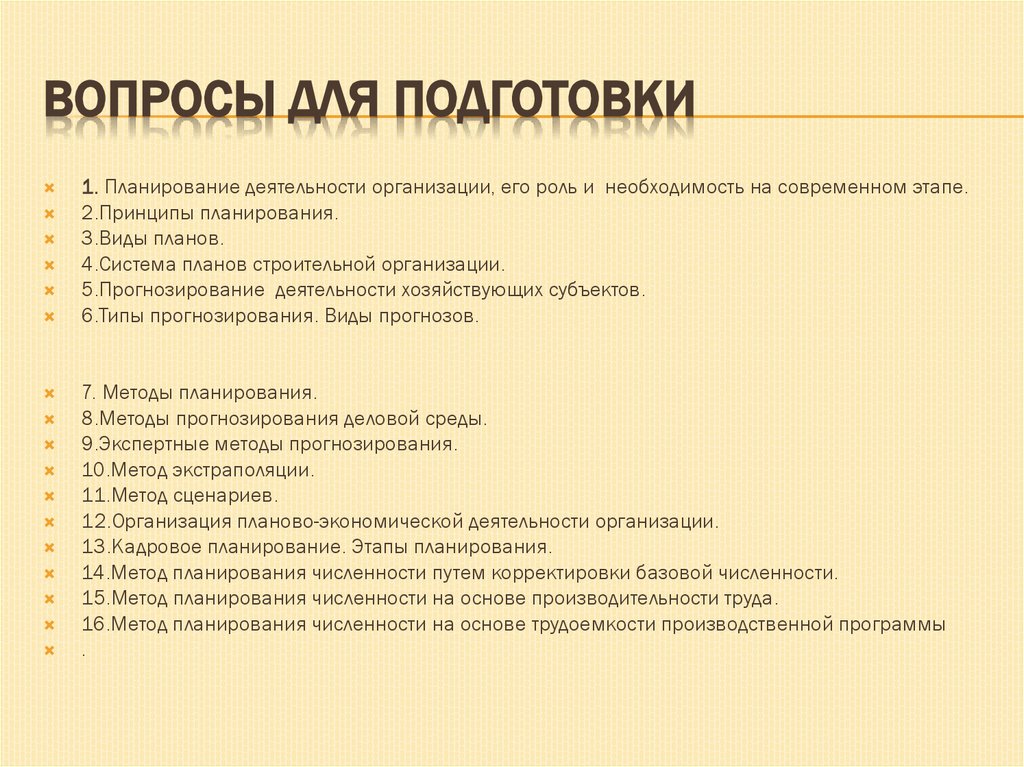 ВОПРОСЫ ДЛЯ ПОДГОТОВКИ

1. Планирование деятельности организации, его роль и необходимость на современном этапе.
2.Принципы планирования.
3.Виды планов.
4.Система планов строительной организации.
5.Прогнозирование деятельности хозяйствующих субъектов.
6.Типы прогнозирования. Виды прогнозов.

7. Методы планирования.
8.Методы прогнозирования деловой среды.
9.Экспертные методы прогнозирования.
10.Метод экстраполяции.
11.Метод сценариев.
12.Организация планово-экономической деятельности организации.
13.Кадровое планирование. Этапы планирования.
14.Метод планирования численности путем корректировки базовой численности.
15.Метод планирования численности на основе производительности труда.
16.Метод планирования численности на основе трудоемкости производственной программы
.